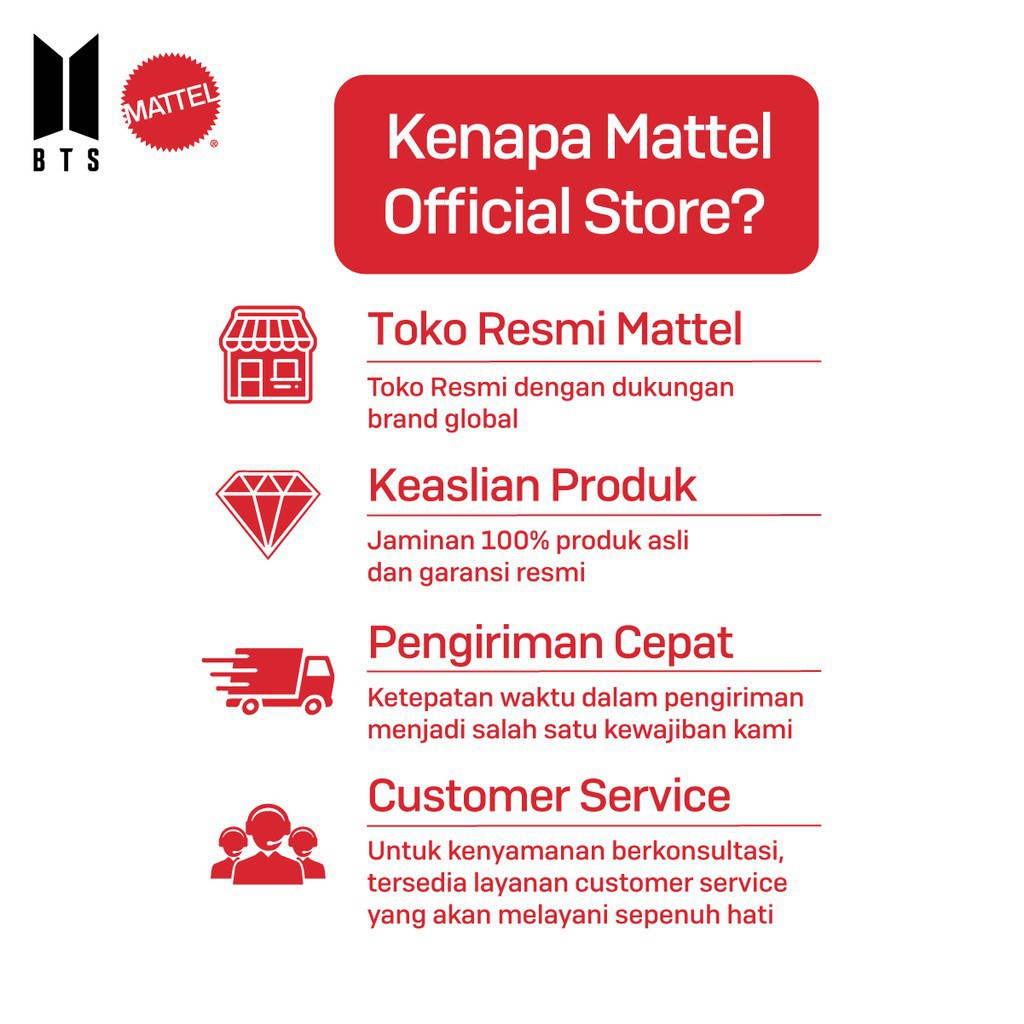 BTS

MATTEL

Kenapa Mattel Official Store?

Toko Resmi Mattel

Toko Resmi dengan dukungan brand global

Keaslian Produk

Jaminan 100% produk asli dan garansi resmi

Pengiriman Cepat

Ketepatan waktu dalam pengiriman menjadi salah satu kewajiban kami

Customer Service

Untuk kenyamanan berkonsultasi, tersedia layanan customer service yang akan melayani sepenuh hati